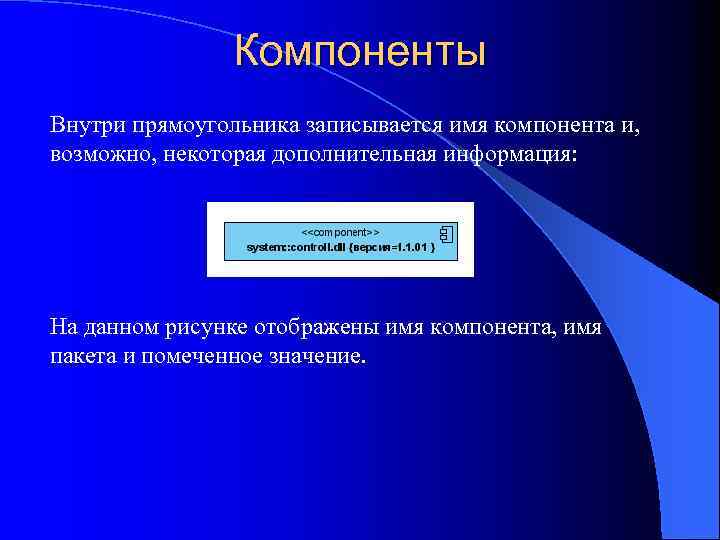 Компоненты

Внутри прямоугольника записывается имя компонента и, возможно, некоторая дополнительная информация:

<<component>>
system::controll.dll {версия=1.1.01 }

На данном рисунке отображены имя компонента, имя пакета и помеченное значение.